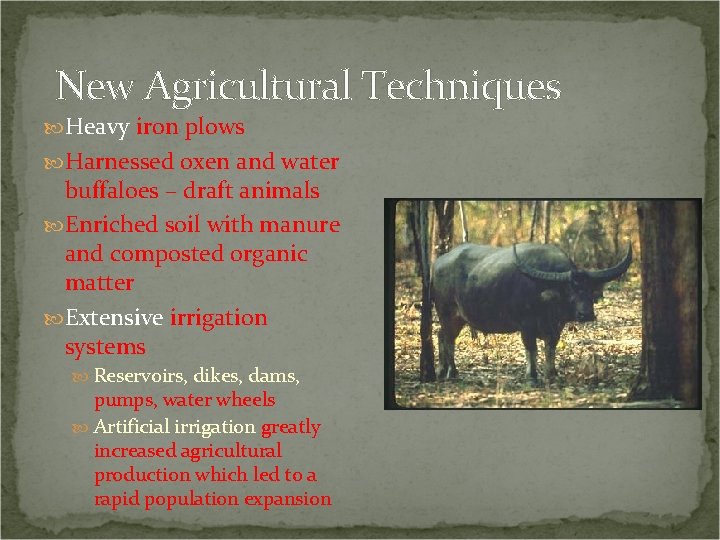 New Agricultural Techniques

Heavy iron plows

Harnessed oxen and water buffaloes – draft animals

Enriched soil with manure and composted organic matter

Extensive irrigation systems

Reservoirs, dikes, dams, pumps, water wheels

Artificial irrigation greatly increased agricultural production which led to a rapid population expansion